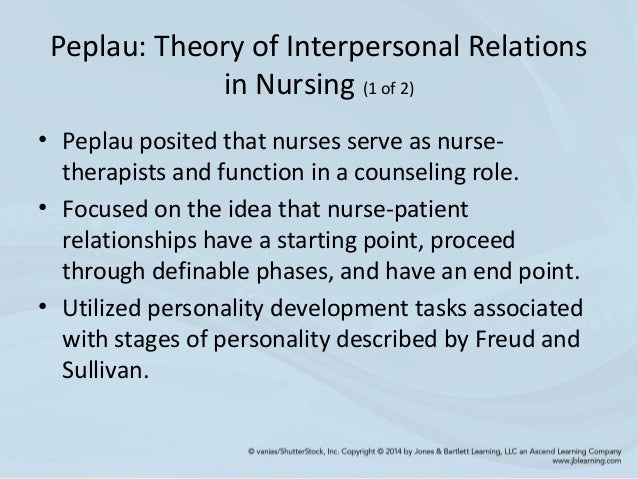 Peplau: Theory of Interpersonal Relations in Nursing (1 of 2)

• Peplau posited that nurses serve as nurse-therapists and function in a counseling role.
• Focused on the idea that nurse-patient relationships have a starting point, proceed through definable phases, and have an end point.
• Utilized personality development tasks associated with stages of personality described by Freud and Sullivan.

© vanias/ShutterStock, Inc. Copyright © 2014 by Jones & Bartlett Learning, LLC an Ascend Learning Company
www.jblearning.com